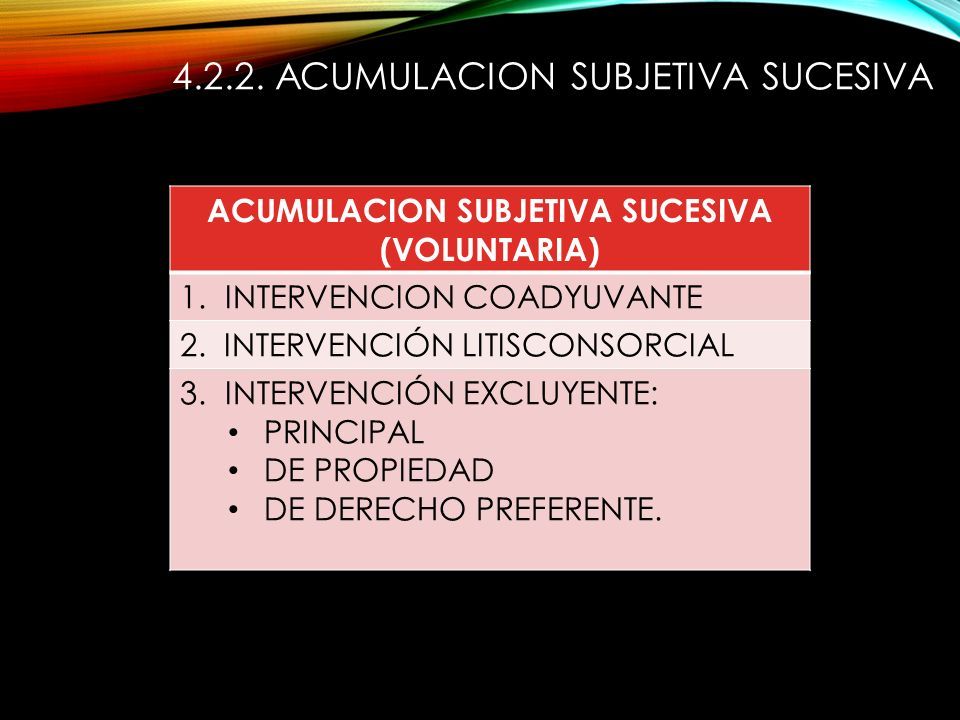 4.2.2. ACUMULACION SUBJETIVA SUCESIVA

| ACUMULACION SUBJETIVA SUCESIVA (VOLUNTARIA) |
|---|
| 1. INTERVENCION COADYUVANTE |
| 2. INTERVENCIÓN LITISCONSORCIAL |
| 3. INTERVENCIÓN EXCLUYENTE: • PRINCIPAL • DE PROPIEDAD • DE DERECHO PREFERENTE. |